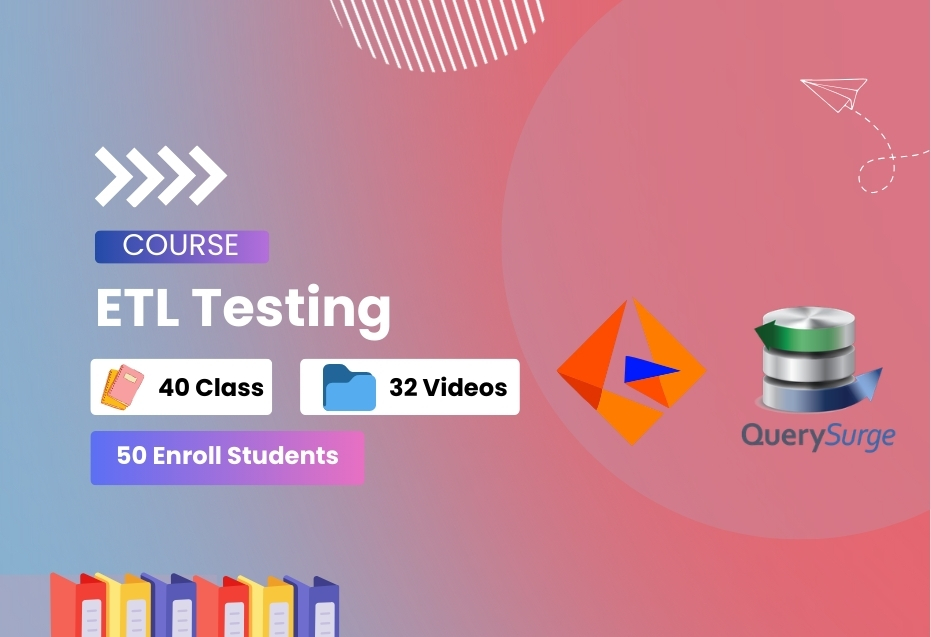 COURSE

ETL Testing

40 Class

32 Videos

50 Enroll Students

QuerySurge